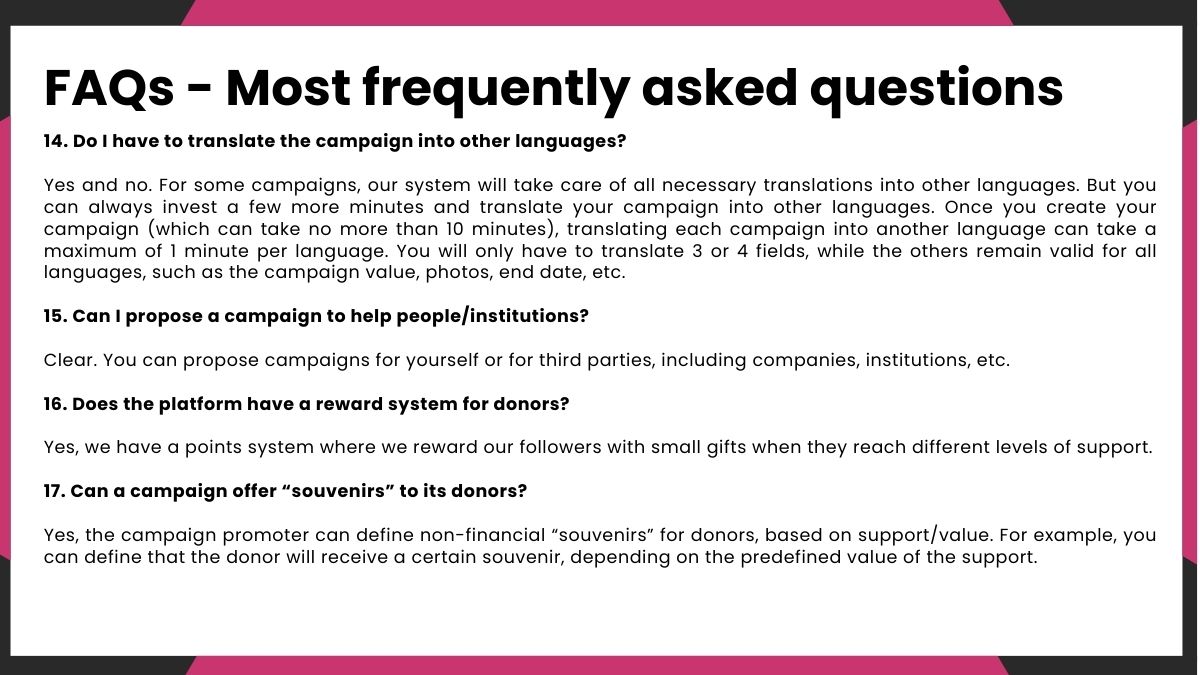 FAQs - Most frequently asked questions

14. Do I have to translate the campaign into other languages?

Yes and no. For some campaigns, our system will take care of all necessary translations into other languages. But you can always invest a few more minutes and translate your campaign into other languages. Once you create your campaign (which can take no more than 10 minutes), translating each campaign into another language can take a maximum of 1 minute per language. You will only have to translate 3 or 4 fields, while the others remain valid for all languages, such as the campaign value, photos, end date, etc.

15. Can I propose a campaign to help people/institutions?

Clear. You can propose campaigns for yourself or for third parties, including companies, institutions, etc.

16. Does the platform have a reward system for donors?

Yes, we have a points system where we reward our followers with small gifts when they reach different levels of support.

17. Can a campaign offer “souvenirs” to its donors?

Yes, the campaign promoter can define non-financial “souvenirs” for donors, based on support/value. For example, you can define that the donor will receive a certain souvenir, depending on the predefined value of the support.